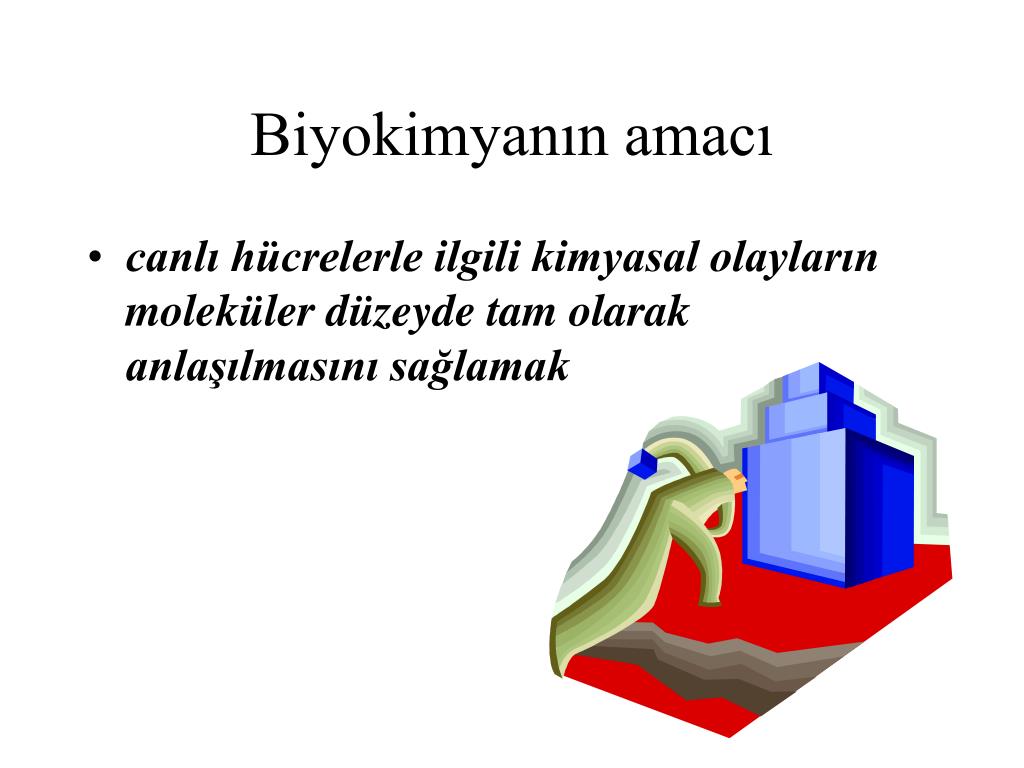 Biyokimyanın amacı

• canlı hücrelerle ilgili kimyasal olayların moleküler düzeyde tam olarak anlaşılmasını sağlamak